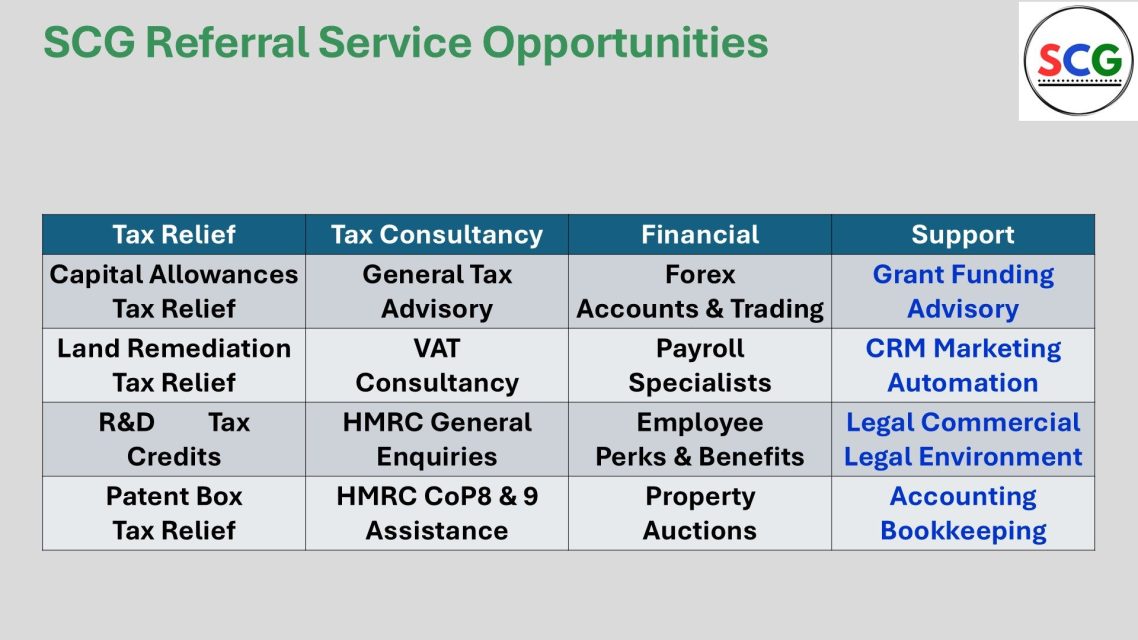 SCG Referral Service Opportunities

SCG

| Tax Relief | Tax Consultancy | Financial | Support |
|---|---|---|---|
| Capital Allowances Tax Relief | General Tax Advisory | Forex Accounts & Trading | Grant Funding Advisory |
| Land Remediation Tax Relief | VAT Consultancy | Payroll Specialists | CRM Marketing Automation |
| R&D Tax Credits | HMRC General Enquiries | Employee Perks & Benefits | Legal Commercial Legal Environment |
| Patent Box Tax Relief | HMRC CoP8 & 9 Assistance | Property Auctions | Accounting Bookkeeping |